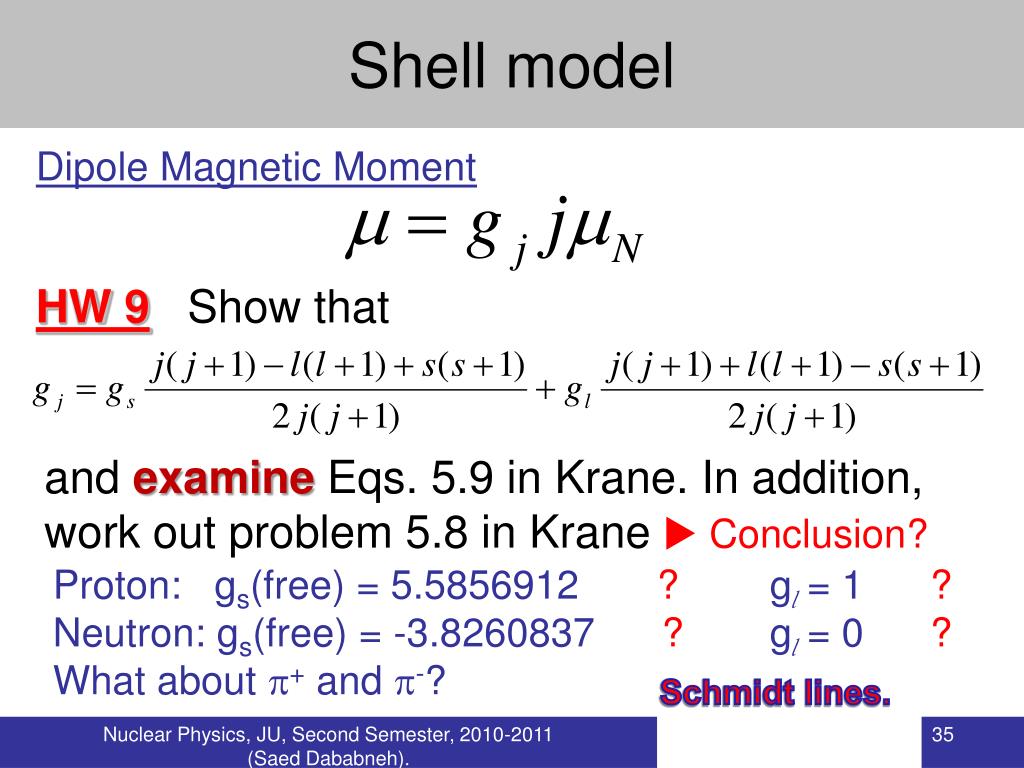 Shell model

Dipole Magnetic Moment

$\mu = g_j j \mu_N$

HW 9 Show that

$g_j = g_s \frac{j(j+1) - l(l+1) + s(s+1)}{2j(j+1)} + g_l \frac{j(j+1) + l(l+1) - s(s+1)}{2j(j+1)}$

and examine Eqs. 5.9 in Krane. In addition, work out problem 5.8 in Krane ▶ Conclusion?

Proton: $g_s$(free) = 5.5856912 ? $g_l$ = 1 ?

Neutron: $g_s$(free) = -3.8260837 ? $g_l$ = 0 ?

What about $\pi^+$ and $\pi^-$?

Schmidt lines.

Nuclear Physics, JU, Second Semester, 2010-2011 (Saed Dababneh).

35